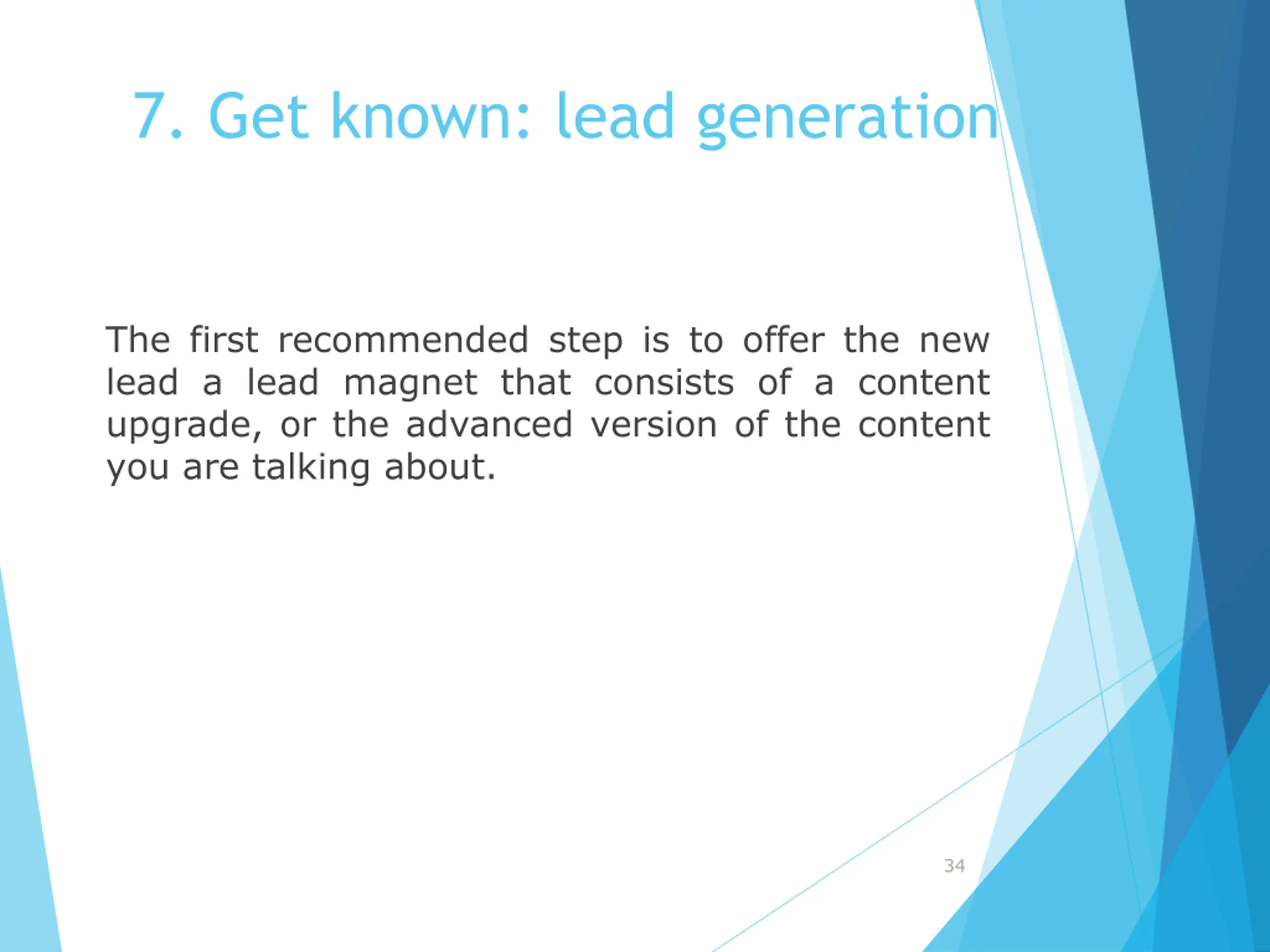 7. Get known: lead generation

The first recommended step is to offer the new lead a lead magnet that consists of a content upgrade, or the advanced version of the content you are talking about.

34